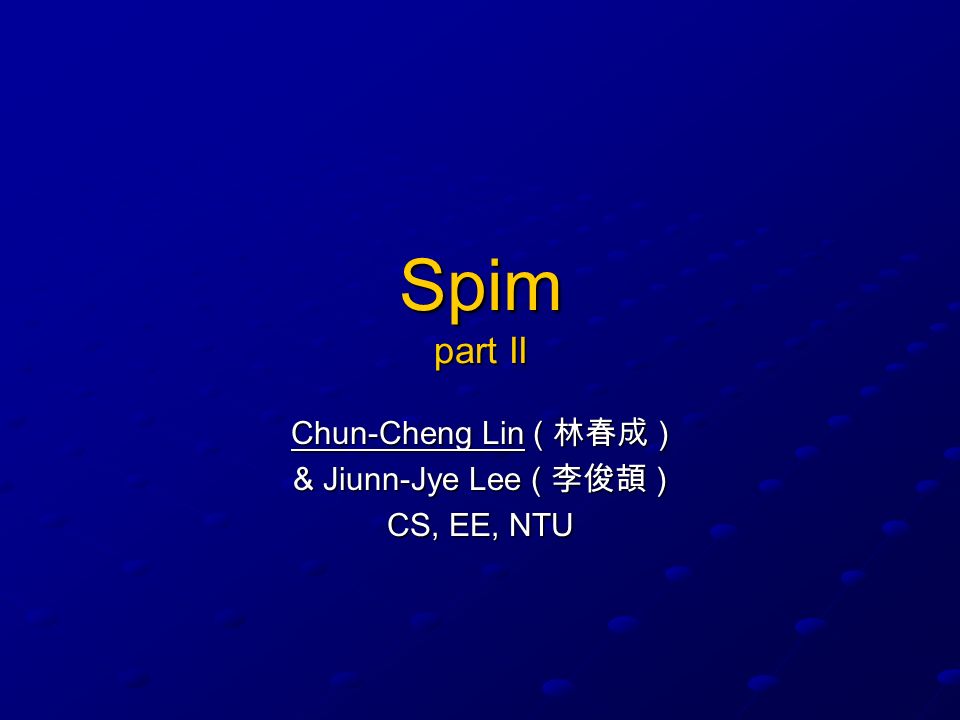 Spim
part II

Chun-Cheng Lin（林春成）
& Jiunn-Jye Lee（李俊頡）
CS, EE, NTU